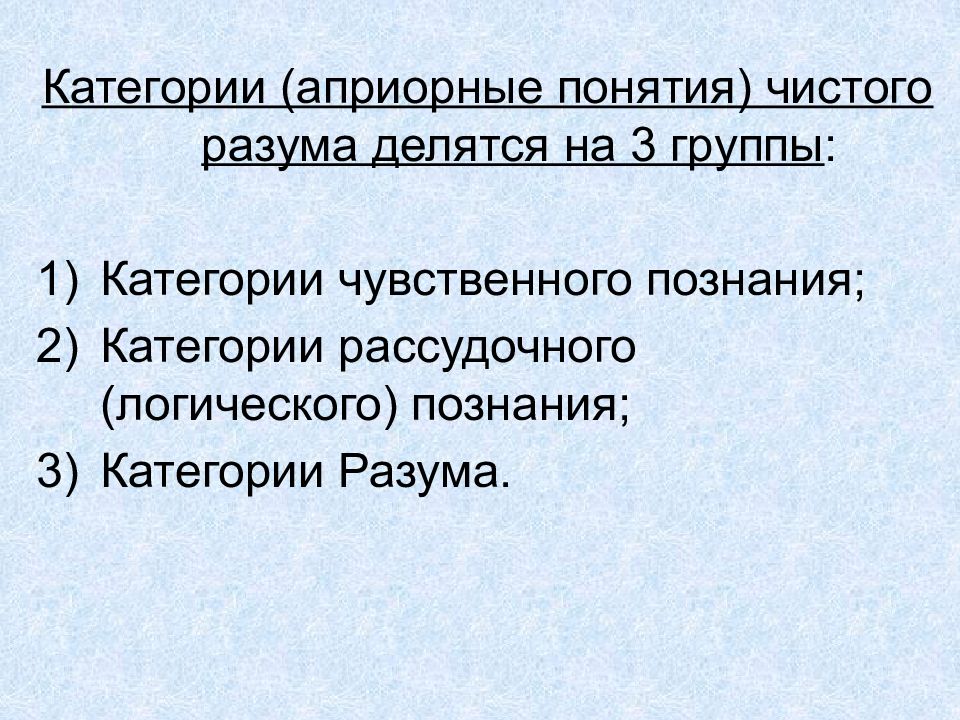 Категории (априорные понятия) чистого разума делятся на 3 группы:

1) Категории чувственного познания;
2) Категории рассудочного (логического) познания;
3) Категории Разума.